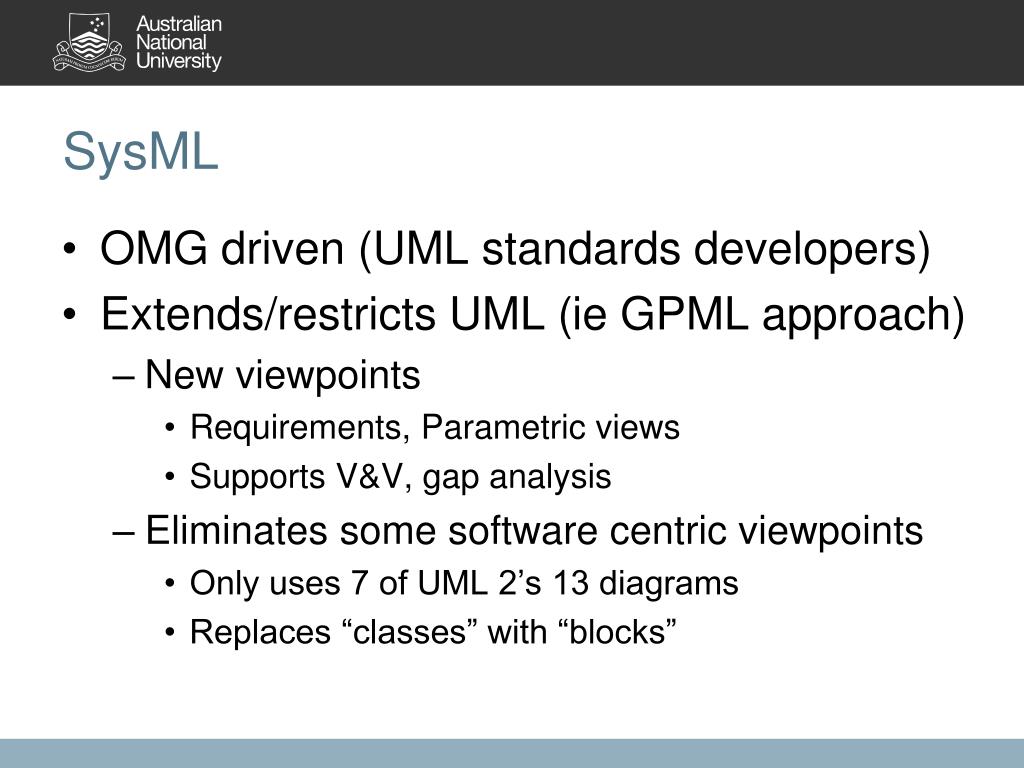 Australian National University

SysML

• OMG driven (UML standards developers)
• Extends/restricts UML (ie GPML approach)
– New viewpoints
• Requirements, Parametric views
• Supports V&V, gap analysis
– Eliminates some software centric viewpoints
• Only uses 7 of UML 2’s 13 diagrams
• Replaces “classes” with “blocks”